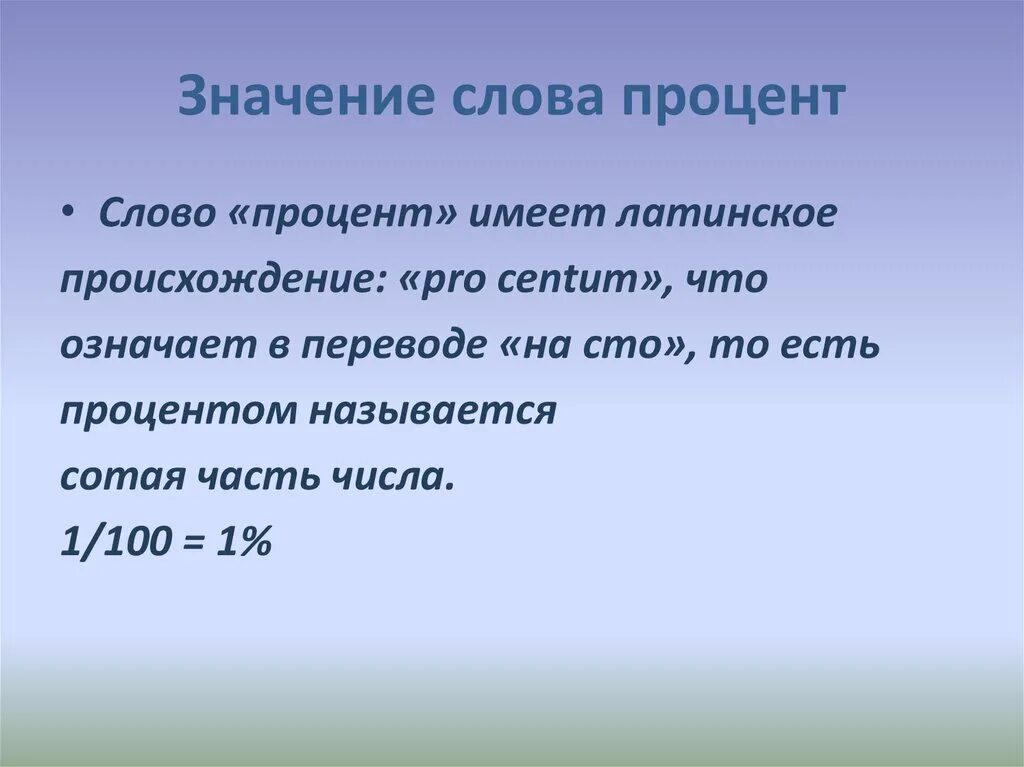 Значение слова процент

• Слово «процент» имеет латинское происхождение: «pro centum», что означает в переводе «на сто», то есть процентом называется
сотая часть числа.
$1/100 = 1\%$